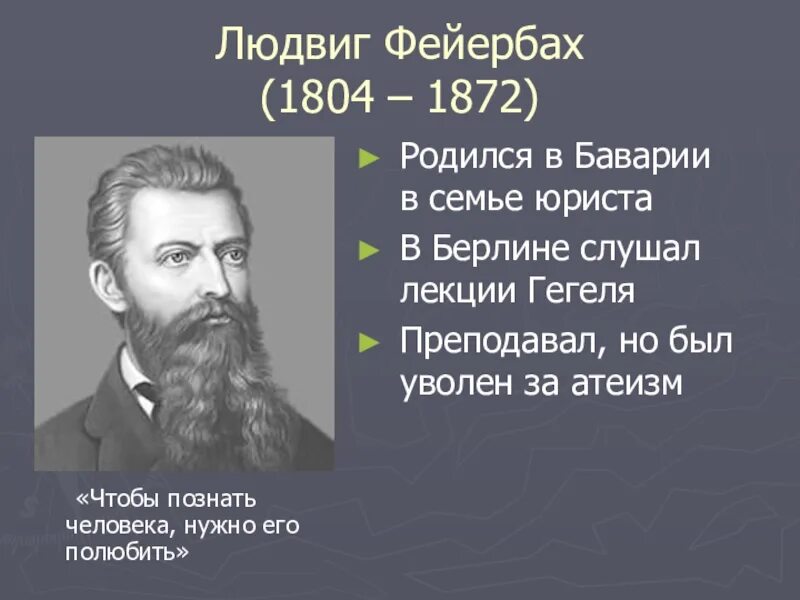 Людвиг Фейербах
(1804 – 1872)

► Родился в Баварии в семье юриста
► В Берлине слушал лекции Гегеля
► Преподавал, но был уволен за атеизм

«Чтобы познать человека, нужно его полюбить»